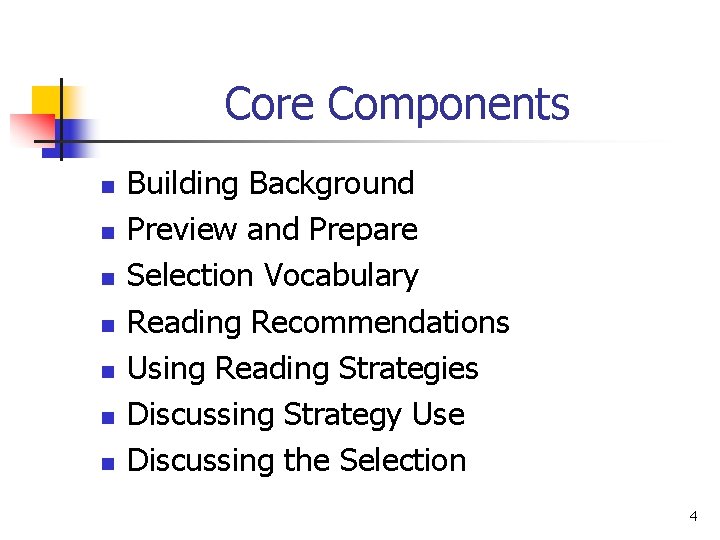 Core Components

- Building Background
- Preview and Prepare
- Selection Vocabulary
- Reading Recommendations
- Using Reading Strategies
- Discussing Strategy Use
- Discussing the Selection

4